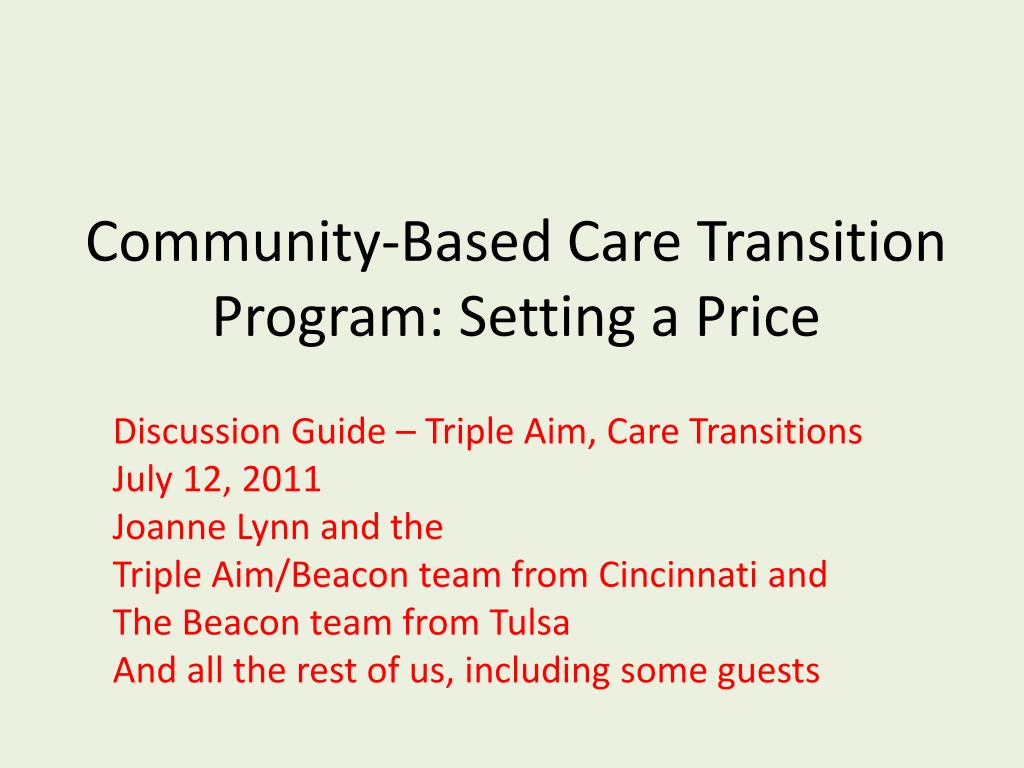 Community-Based Care Transition Program: Setting a Price

Discussion Guide – Triple Aim, Care Transitions
July 12, 2011
Joanne Lynn and the
Triple Aim/Beacon team from Cincinnati and
The Beacon team from Tulsa
And all the rest of us, including some guests